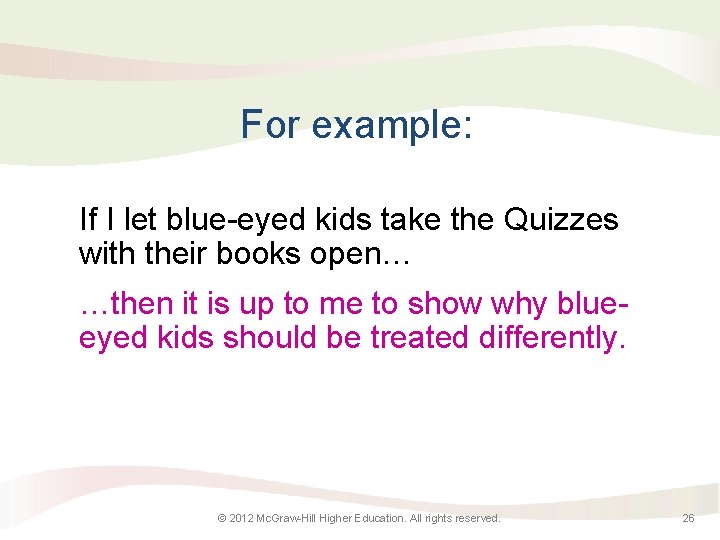 For example:

If I let blue-eyed kids take the Quizzes with their books open…

…then it is up to me to show why blue-eyed kids should be treated differently.

© 2012 McGraw-Hill Higher Education. All rights reserved.

26